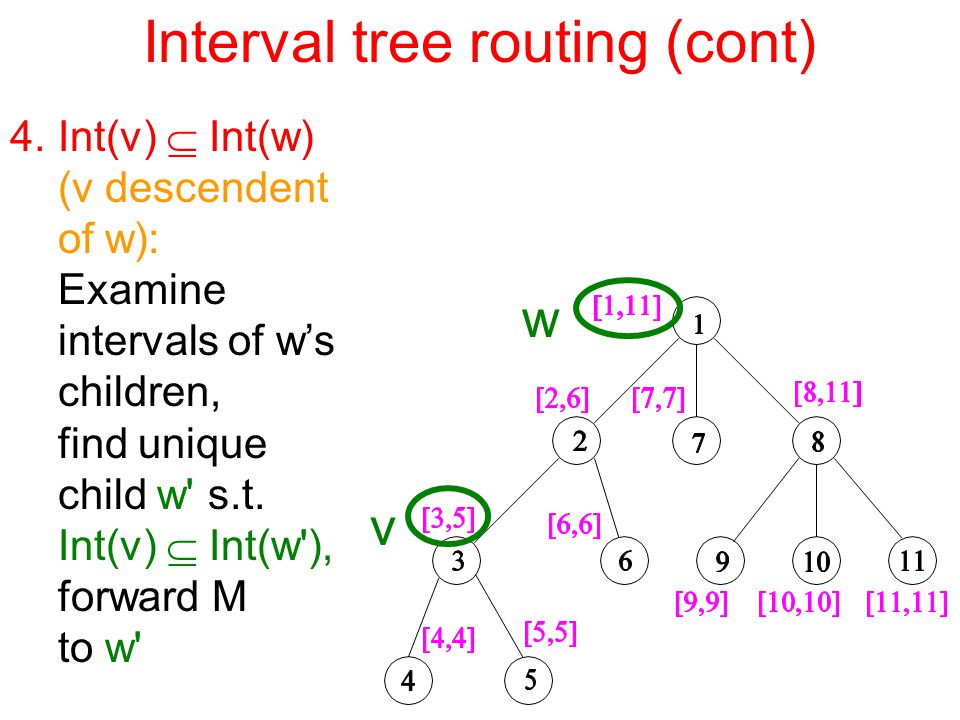 Interval tree routing (cont)

4. Int(v) $\subseteq$ Int(w) (v descendent of w): Examine intervals of w's children, find unique child w' s.t. Int(v) $\subseteq$ Int(w'), forward M to w'

w
[1,11]
1
[2,6]
[7,7]
[8,11]
2
7
8
v
[3,5]
[6,6]
3
6
9
10
11
[9,9]
[10,10]
[11,11]
[4,4]
[5,5]
4
5